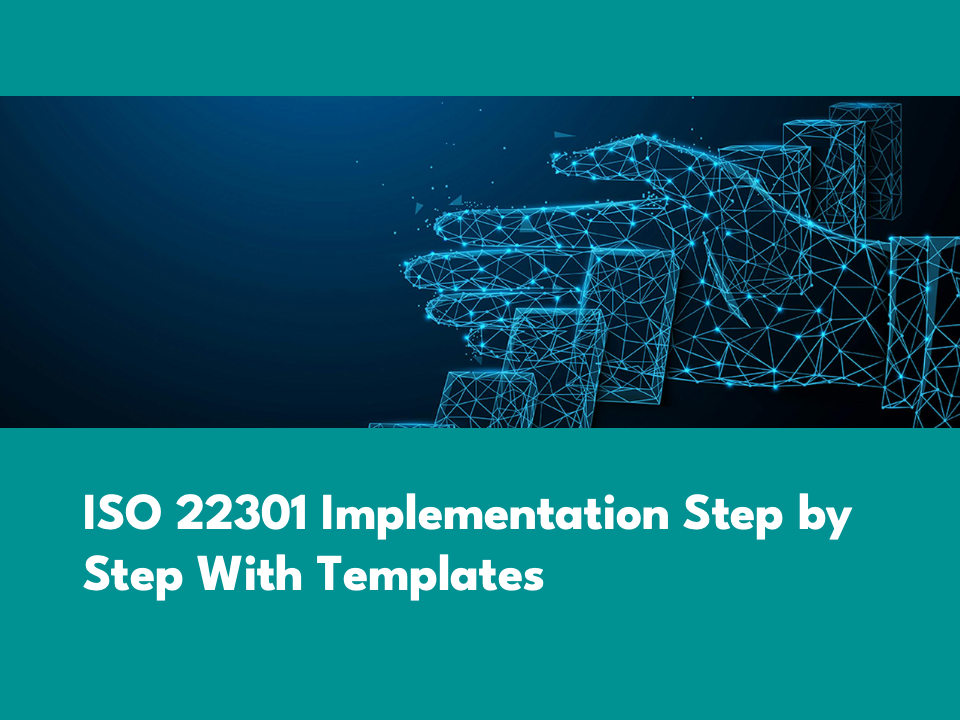 ISO 22301 Implementation Step by Step With Templates